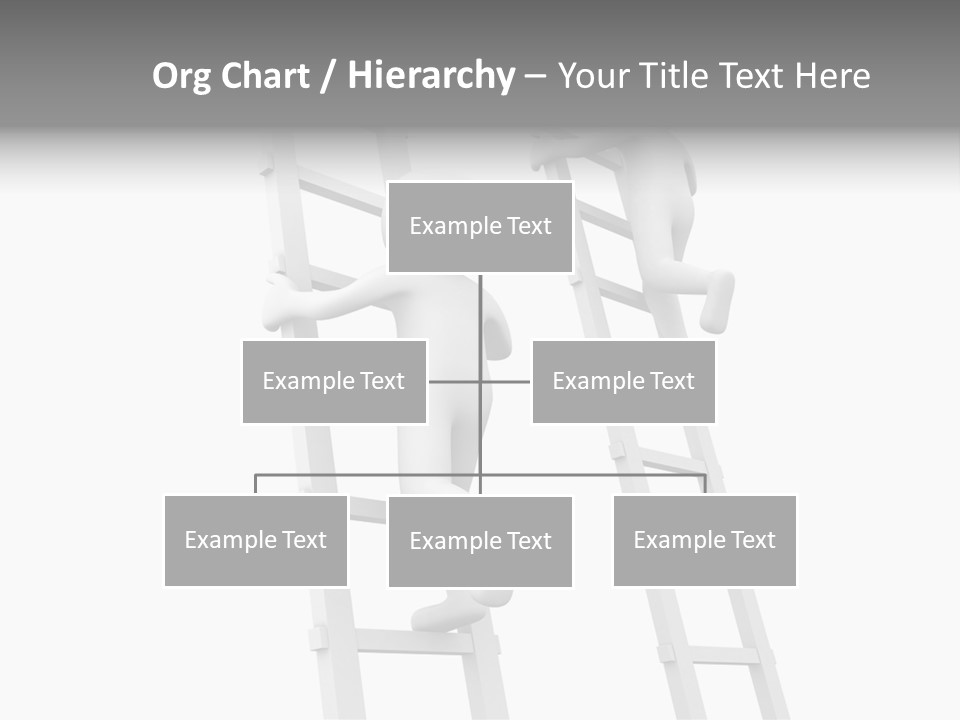 Org Chart / Hierarchy – Your Title Text Here

Example Text

Example Text

Example Text

Example Text

Example Text

Example Text